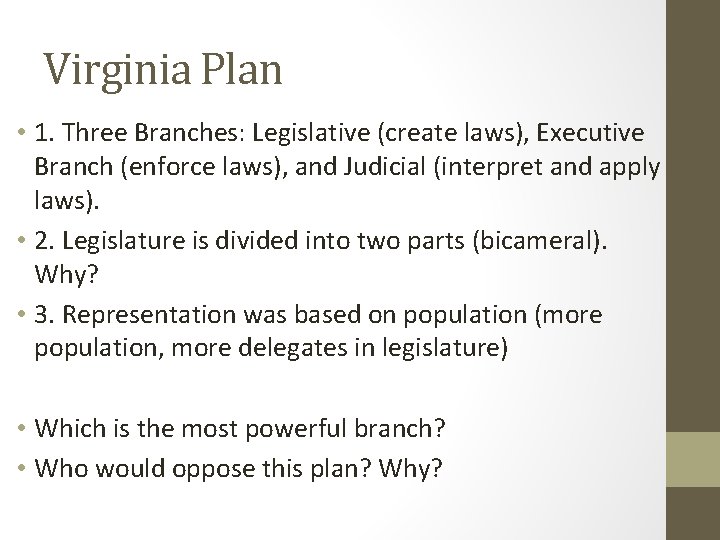 Virginia Plan

• 1. Three Branches: Legislative (create laws), Executive Branch (enforce laws), and Judicial (interpret and apply laws).

• 2. Legislature is divided into two parts (bicameral). Why?

• 3. Representation was based on population (more population, more delegates in legislature)

• Which is the most powerful branch?

• Who would oppose this plan? Why?